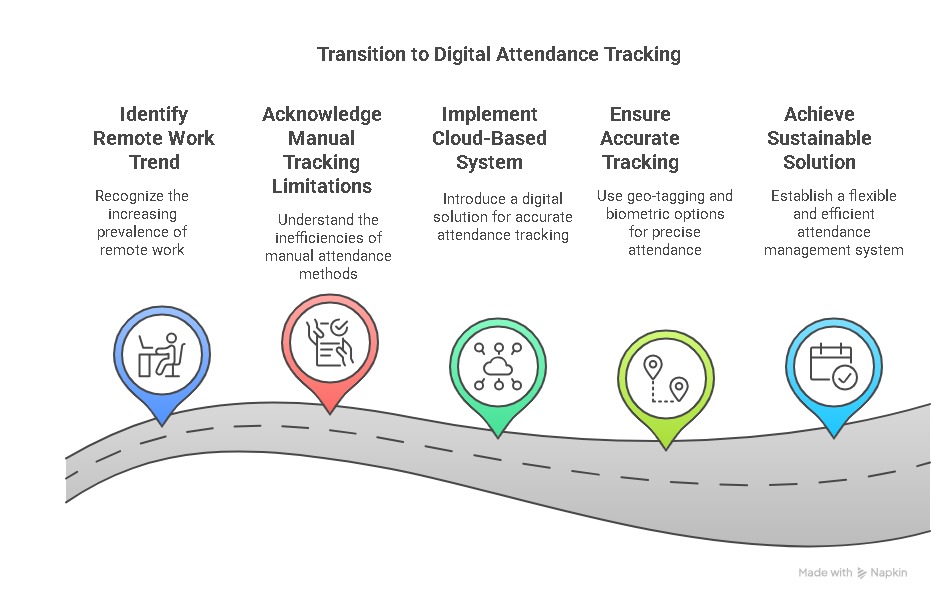 Transition to Digital Attendance Tracking

Identify Remote Work Trend

Recognize the increasing prevalence of remote work

Acknowledge Manual Tracking Limitations

Understand the inefficiencies of manual attendance methods

Implement Cloud-Based System

Introduce a digital solution for accurate attendance tracking

Ensure Accurate Tracking

Use geo-tagging and biometric options for precise attendance

Achieve Sustainable Solution

Establish a flexible and efficient attendance management system

Made with Napkin